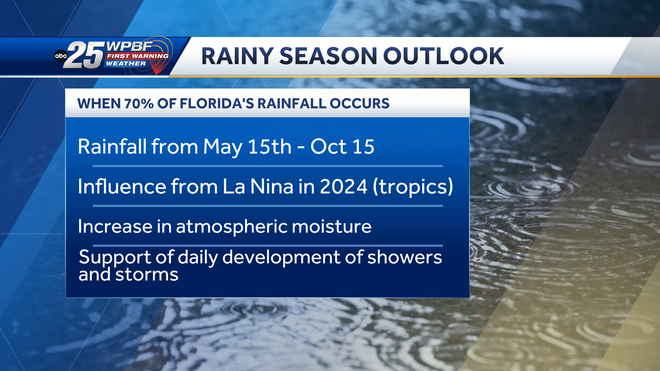 abc 25 WPBF FIRST WARNING WEATHER

RAINY SEASON OUTLOOK

WHEN 70% OF FLORIDA'S RAINFALL OCCURS

Rainfall from May 15th - Oct 15

Influence from La Nina in 2024 (tropics)

Increase in atmospheric moisture

Support of daily development of showers and storms